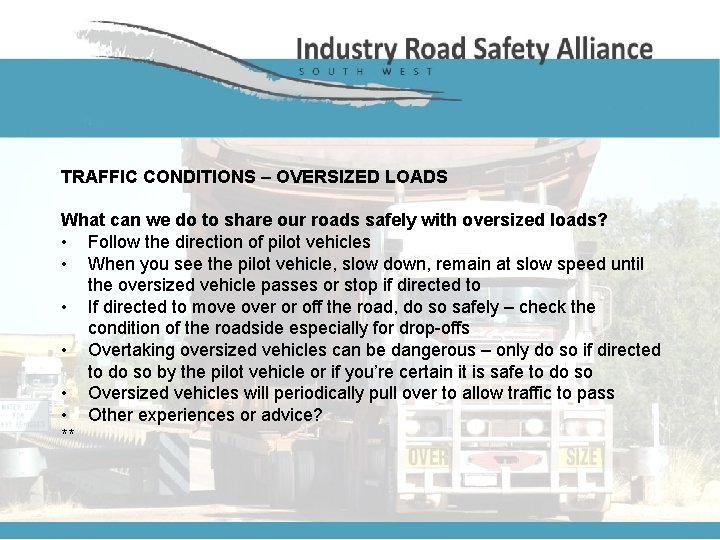 Industry Road Safety Alliance
SOUTH WEST

TRAFFIC CONDITIONS – OVERSIZED LOADS

What can we do to share our roads safely with oversized loads?
• Follow the direction of pilot vehicles
• When you see the pilot vehicle, slow down, remain at slow speed until the oversized vehicle passes or stop if directed to
• If directed to move over or off the road, do so safely – check the condition of the roadside especially for drop-offs
• Overtaking oversized vehicles can be dangerous – only do so if directed to do so by the pilot vehicle or if you're certain it is safe to do so
• Oversized vehicles will periodically pull over to allow traffic to pass
• Other experiences or advice?
**

OVER SIZE